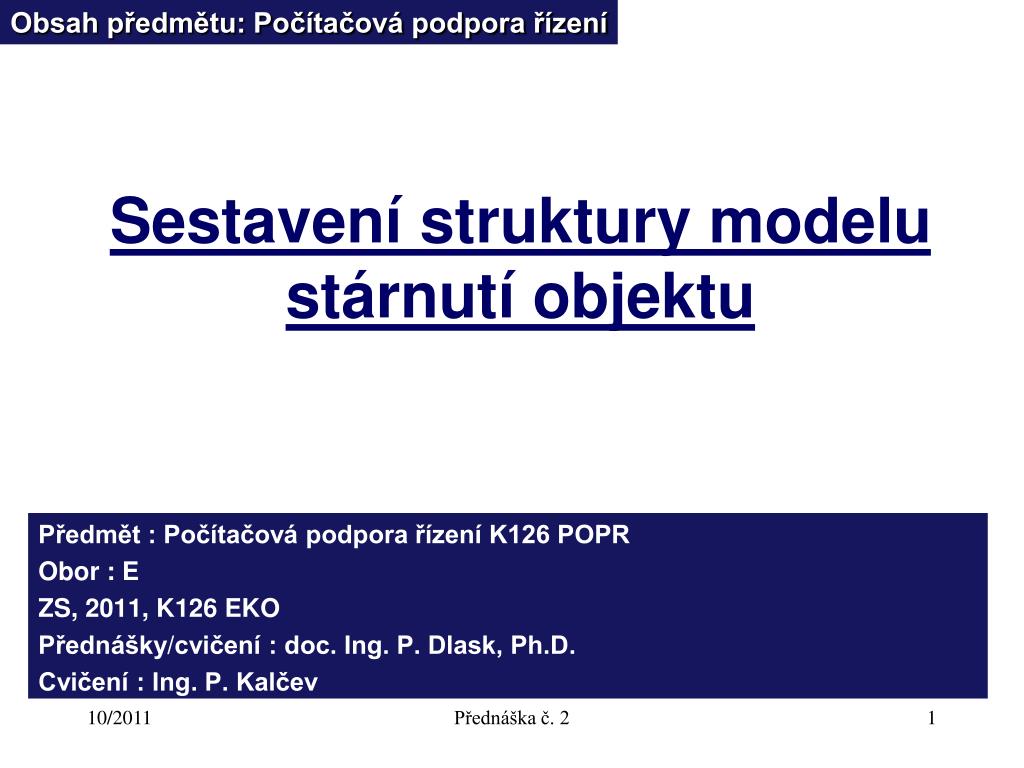 Obsah předmětu: Počítačová podpora řízení

Sestavení struktury modelu stárnutí objektu

Předmět : Počítačová podpora řízení K126 POPR
Obor : E
ZS, 2011, K126 EKO
Přednášky/cvičení : doc. Ing. P. Dlask, Ph.D.
Cvičení : Ing. P. Kalčev

10/2011

Přednáška č. 2

1